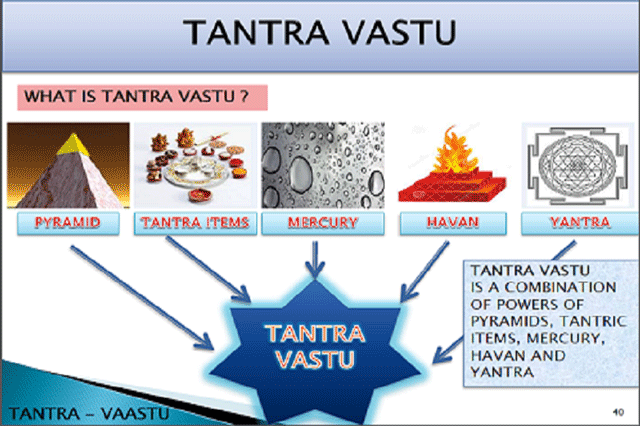 TANTRA VASTU

WHAT IS TANTRA VASTU ?

PYRAMID

TANTRA ITEMS

MERCURY

HAVAN

YANTRA

TANTRA VASTU

TANTRA VASTU IS A COMBINATION OF POWERS OF PYRAMIDS, TANTRIC ITEMS, MERCURY, HAVAN AND YANTRA

TANTRA – VAASTU

40